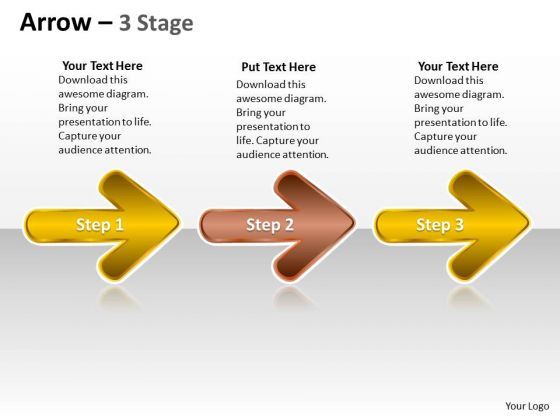 Arrow – 3 Stage

Your Text Here
Download this awesome diagram. Bring your presentation to life. Capture your audience attention.

Put Text Here
Download this awesome diagram. Bring your presentation to life. Capture your audience attention.

Your Text Here
Download this awesome diagram. Bring your presentation to life. Capture your audience attention.

Step 1

Step 2

Step 3

Your Logo